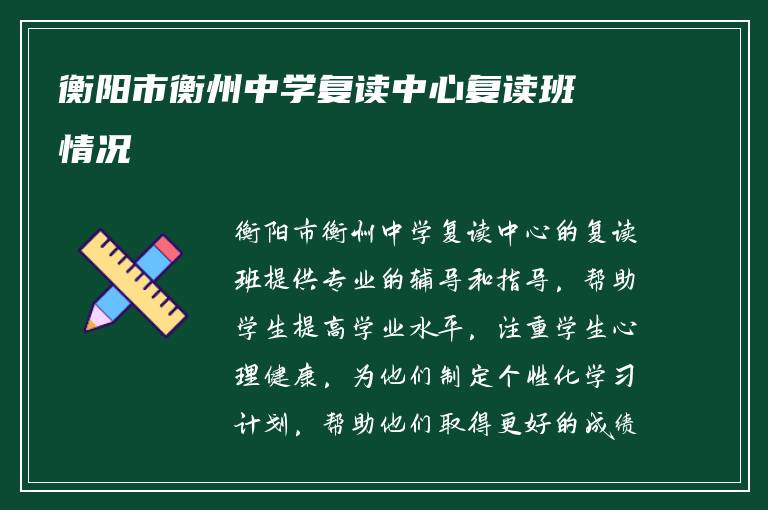 衡阳市衡州中学复读中心复读班情况

衡阳市衡州中学复读中心的复读班提供专业的辅导和指导，帮助学生提高学业水平，注重学生心理健康，为他们制定个性化学习计划，帮助他们取得更好的成绩